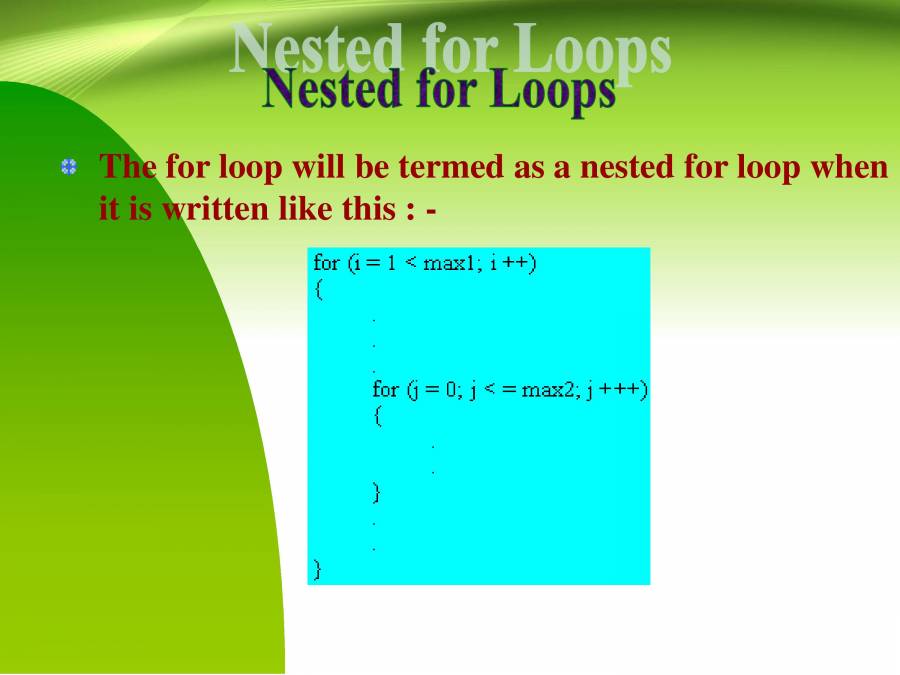 Nested for Loops

Nested for Loops

The for loop will be termed as a nested for loop when it is written like this : -

for (i = 1 < max1; i ++)
{
.
.
.
for (j = 0; j < = max2; j +++)
{
.
.
}
.
.
}